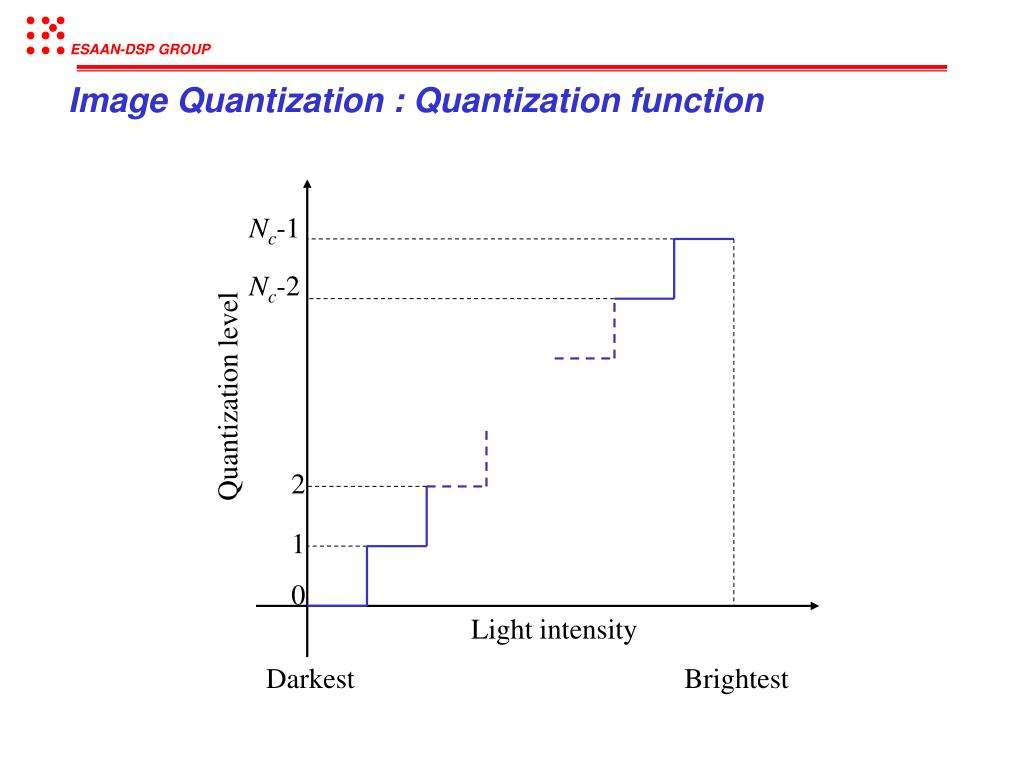 ESAAN-DSP GROUP

Image Quantization : Quantization function

$N_c$-1

$N_c$-2

Quantization level

2

1

0

Light intensity

Darkest

Brightest